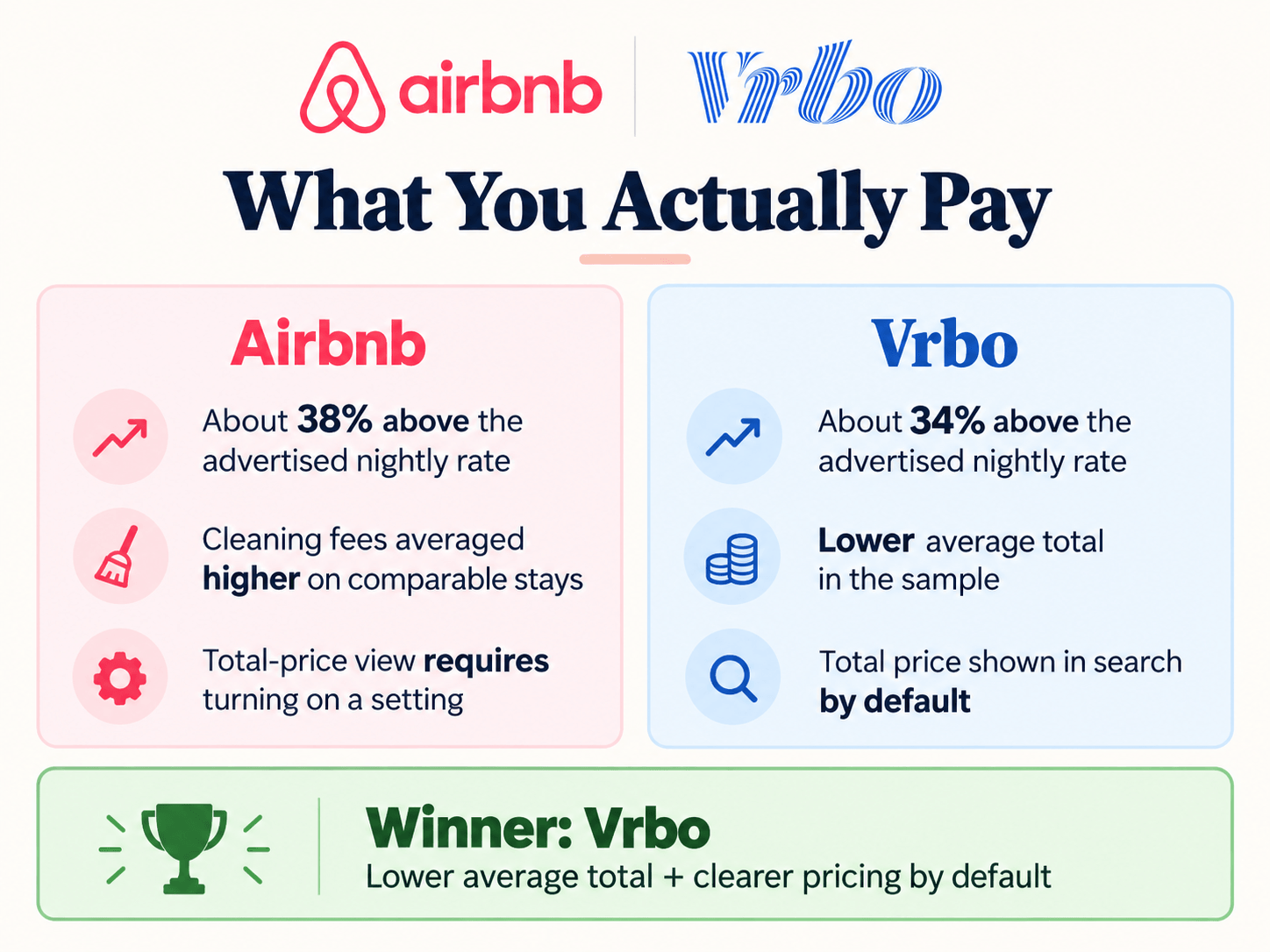 airbnb Vrbo

What You Actually Pay

Airbnb

About 38% above the advertised nightly rate

Cleaning fees averaged higher on comparable stays

Total-price view requires turning on a setting

Vrbo

About 34% above the advertised nightly rate

Lower average total in the sample

Total price shown in search by default

Winner: Vrbo
Lower average total + clearer pricing by default